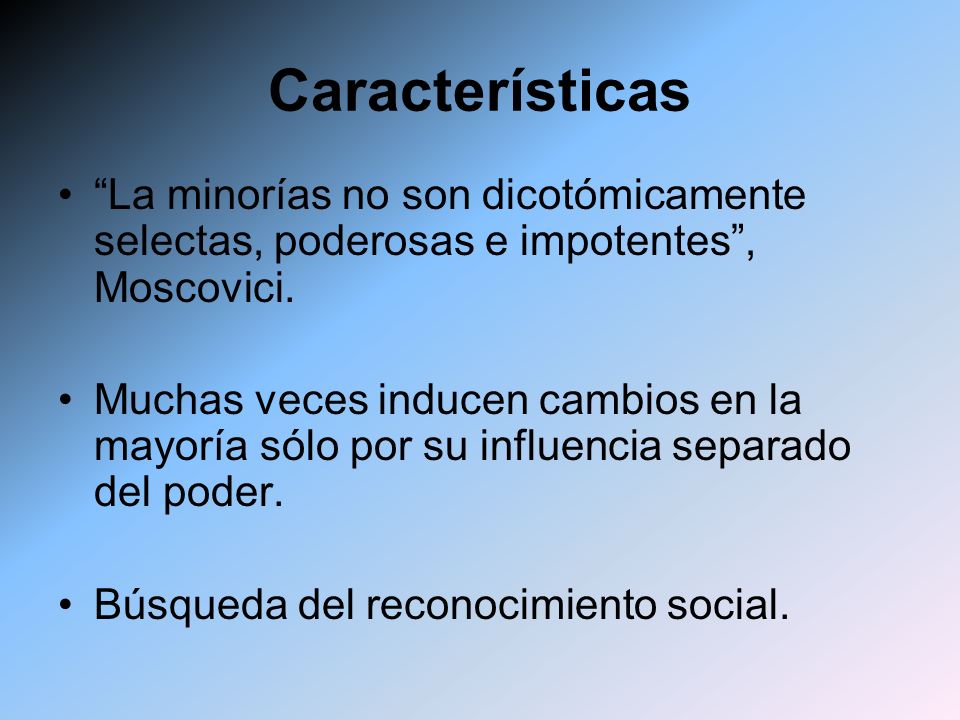 Características

• “La minorías no son dicotómicamente selectas, poderosas e impotentes”, Moscovici.

• Muchas veces inducen cambios en la mayoría sólo por su influencia separado del poder.

• Búsqueda del reconocimiento social.